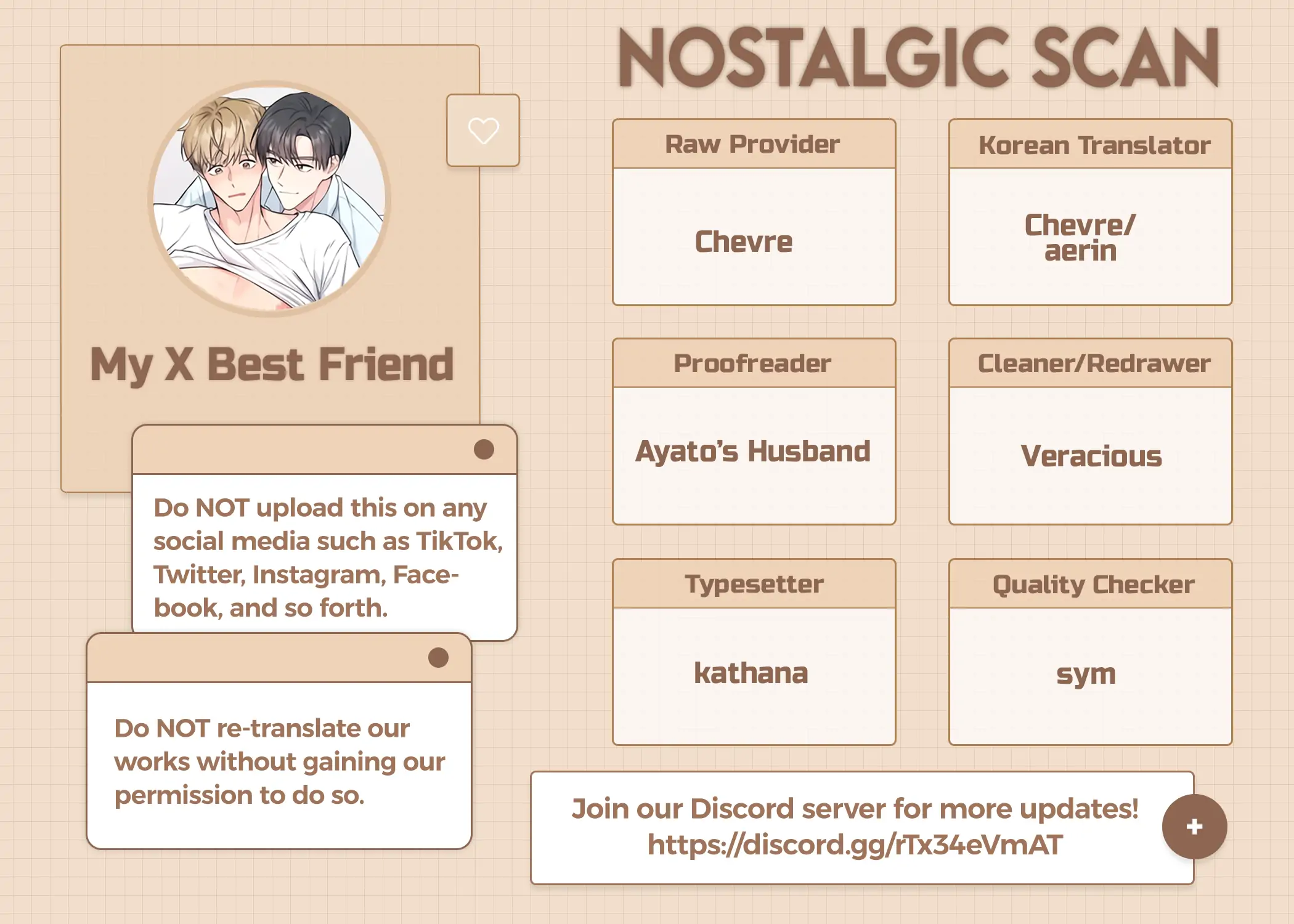 My X Best Friend

Do NOT upload this on any social media such as TikTok, Twitter, Instagram, Facebook, and so forth.

Do NOT re-translate our works without gaining our permission to do so.

NOSTALGIC SCAN

Raw Provider
Chevre

Korean Translator
Chevre/ aerin

Proofreader
Ayato's Husband

Cleaner/Redrawer
Veracious

Typesetter
kathana

Quality Checker
sym

Join our Discord server for more updates!
https://discord.gg/rTx34eVmAT

+